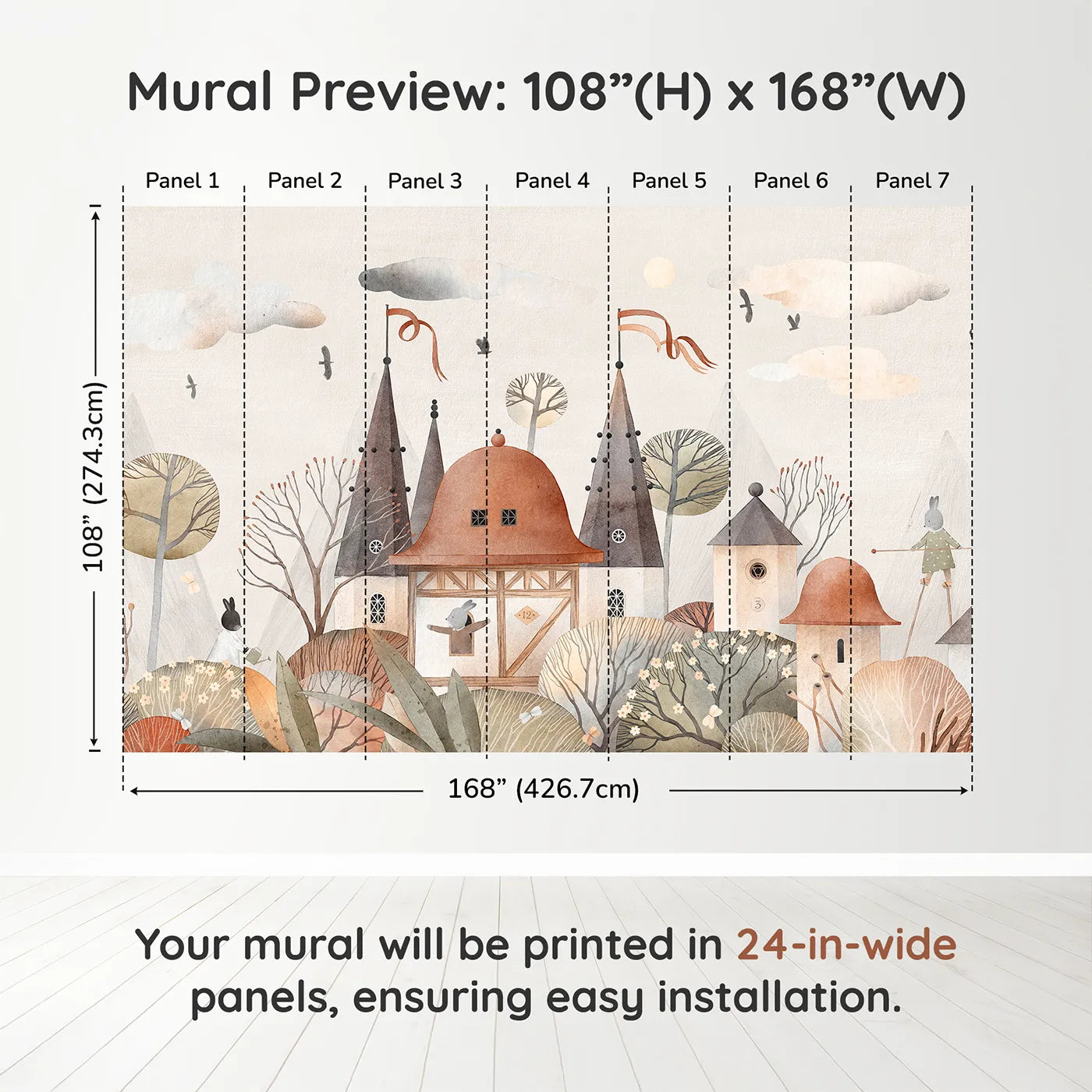 Mural Preview: 108”(H) x 168”(W)

Panel 1 Panel 2 Panel 3 Panel 4 Panel 5 Panel 6 Panel 7

108” (274.3cm)

12

3

168” (426.7cm)

Your mural will be printed in 24-in-wide panels, ensuring easy installation.